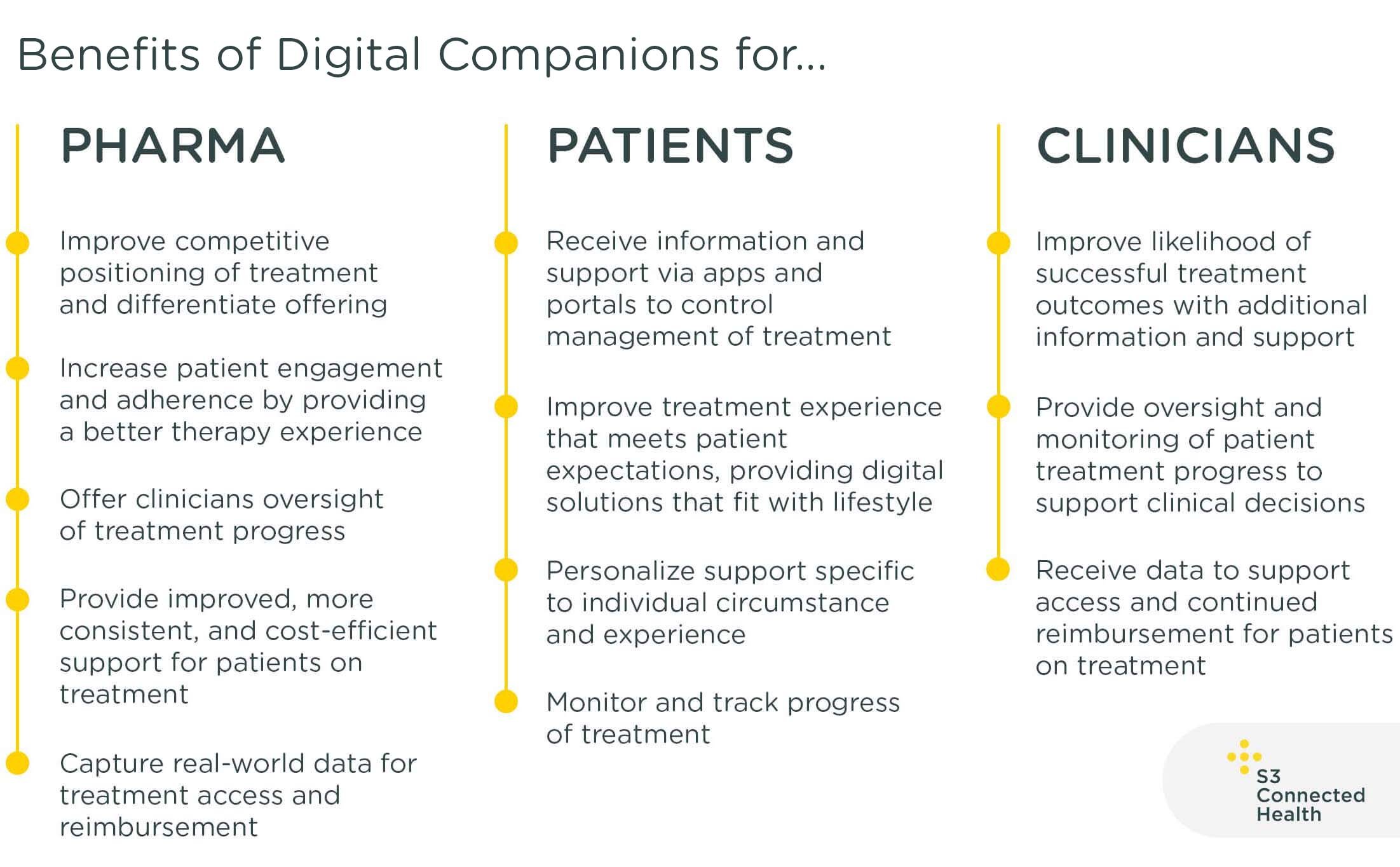 Benefits of Digital Companions for...

PHARMA

Improve competitive positioning of treatment and differentiate offering

Increase patient engagement and adherence by providing a better therapy experience

Offer clinicians oversight of treatment progress

Provide improved, more consistent, and cost-efficient support for patients on treatment

Capture real-world data for treatment access and reimbursement

PATIENTS

Receive information and support via apps and portals to control management of treatment

Improve treatment experience that meets patient expectations, providing digital solutions that fit with lifestyle

Personalize support specific to individual circumstance and experience

Monitor and track progress of treatment

CLINICIANS

Improve likelihood of successful treatment outcomes with additional information and support

Provide oversight and monitoring of patient treatment progress to support clinical decisions

Receive data to support access and continued reimbursement for patients on treatment

S3 Connected Health